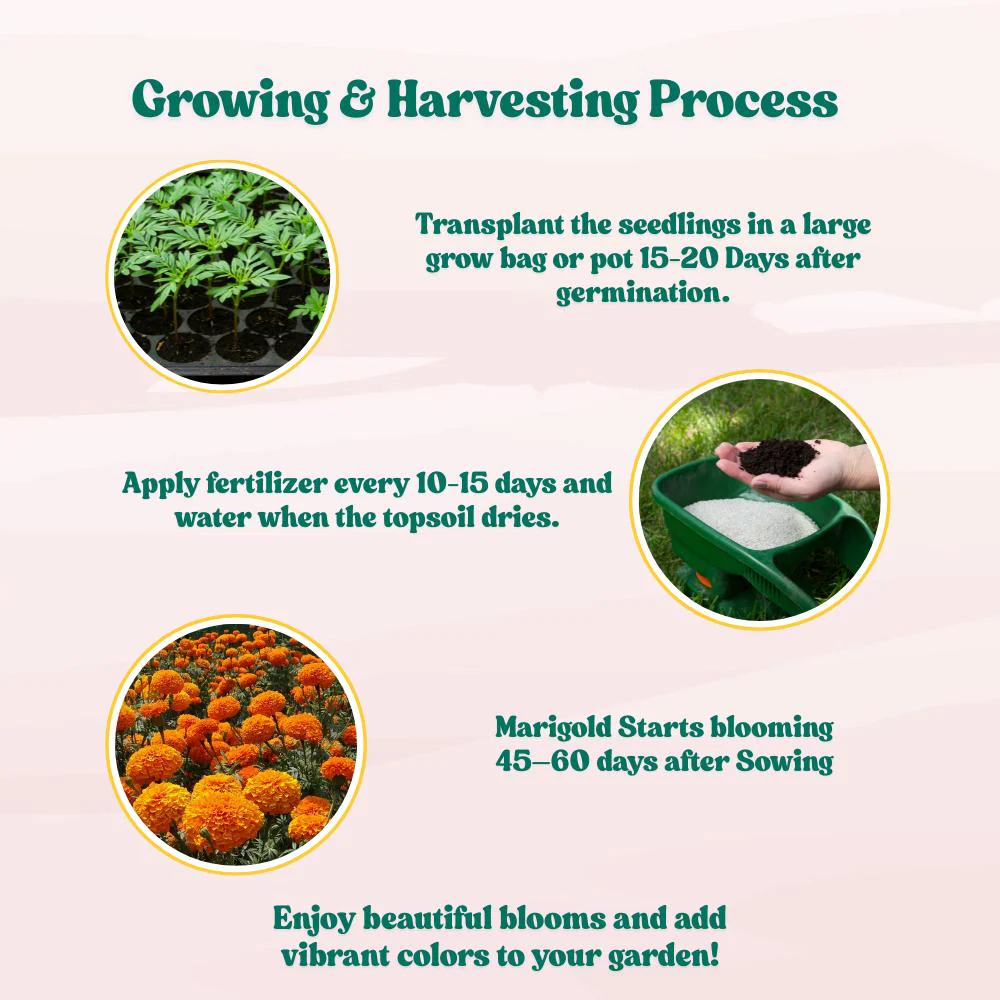 Growing & Harvesting Process

Transplant the seedlings in a large grow bag or pot 15-20 Days after germination.

Apply fertilizer every 10-15 days and water when the topsoil dries.

Marigold Starts blooming 45–60 days after Sowing

Enjoy beautiful blooms and add vibrant colors to your garden!